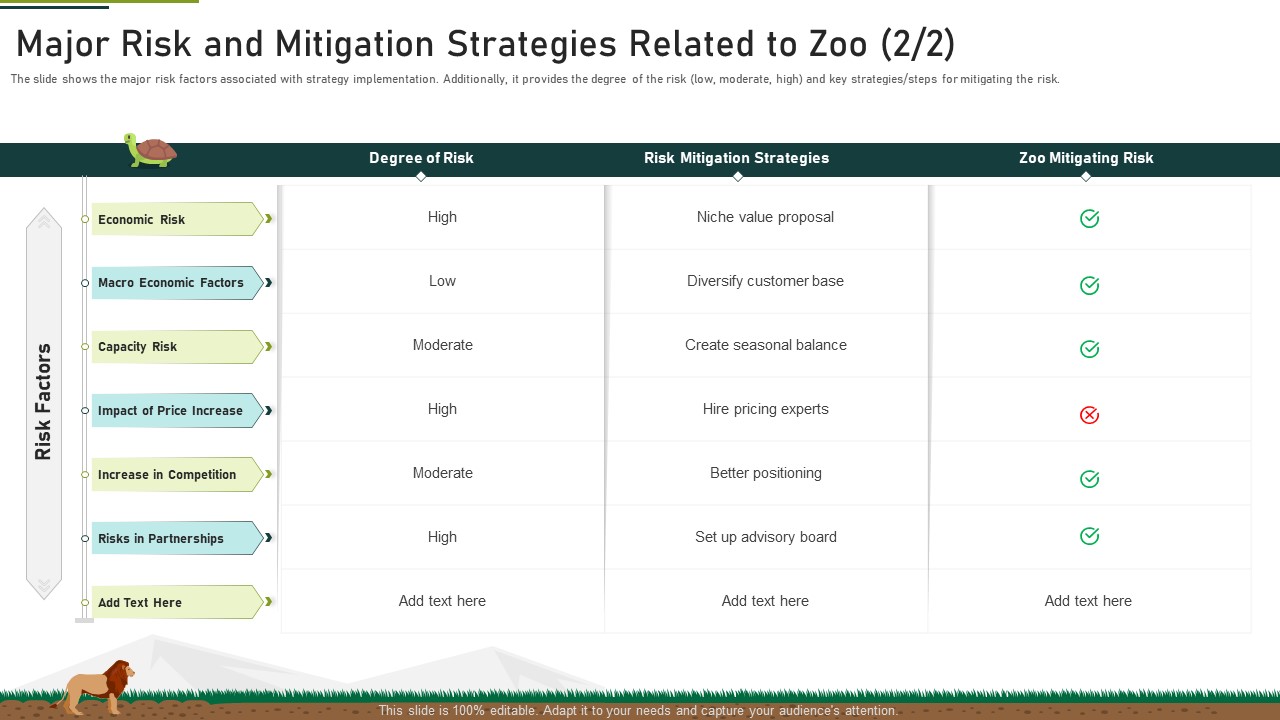 Major Risk and Mitigation Strategies Related to Zoo (2/2)

The slide shows the major risk factors associated with strategy implementation. Additionally, it provides the degree of the risk (low, moderate, high) and key strategies/steps for mitigating the risk.

Risk Factors

| | Degree of Risk | Risk Mitigation Strategies | Zoo Mitigating Risk |
|---|---|---|---|
| Economic Risk | High | Niche value proposal | |
| Macro Economic Factors | Low | Diversify customer base | |
| Capacity Risk | Moderate | Create seasonal balance | |
| Impact of Price Increase | High | Hire pricing experts | |
| Increase in Competition | Moderate | Better positioning | |
| Risks in Partnerships | High | Set up advisory board | |
| Add Text Here | Add text here | Add text here | Add text here |

This slide is 100% editable. Adapt it to your needs and capture your audience's attention.